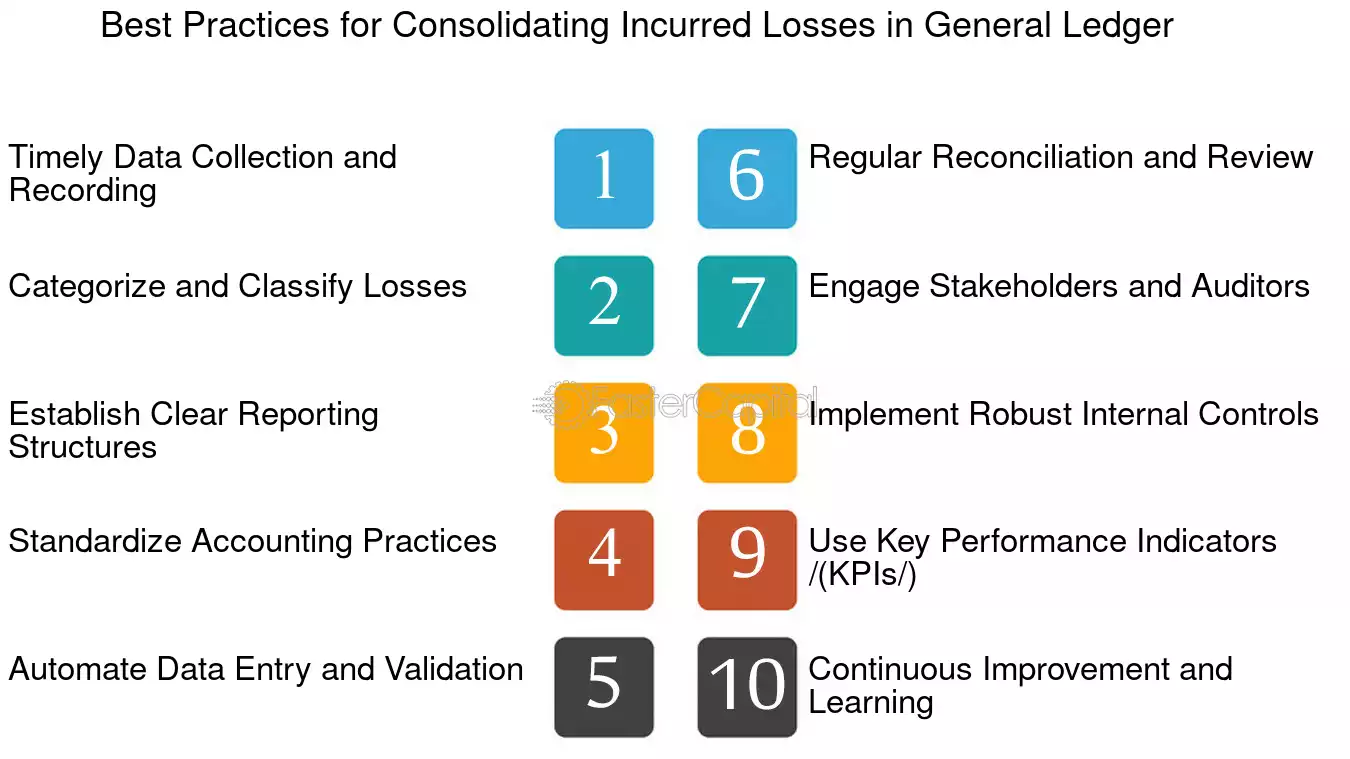 Best Practices for Consolidating Incurred Losses in General Ledger

Timely Data Collection and Recording

1

Categorize and Classify Losses

2

Establish Clear Reporting Structures

3

Standardize Accounting Practices

4

Automate Data Entry and Validation

5

6

Regular Reconciliation and Review

7

Engage Stakeholders and Auditors

8

Implement Robust Internal Controls

9

Use Key Performance Indicators /(KPIs/)

10

Continuous Improvement and Learning

FasterCapital